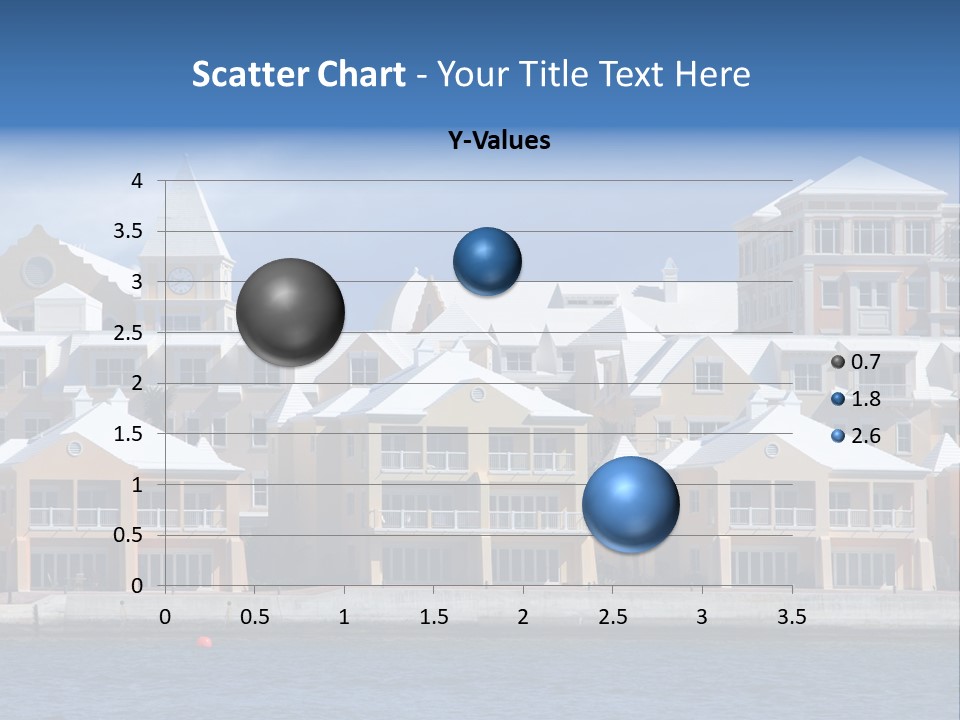 Scatter Chart - Your Title Text Here

Y-Values

4
3.5
3
2.5
2
1.5
1
0.5
0

0 0.5 1 1.5 2 2.5 3 3.5

0.7
1.8
2.6